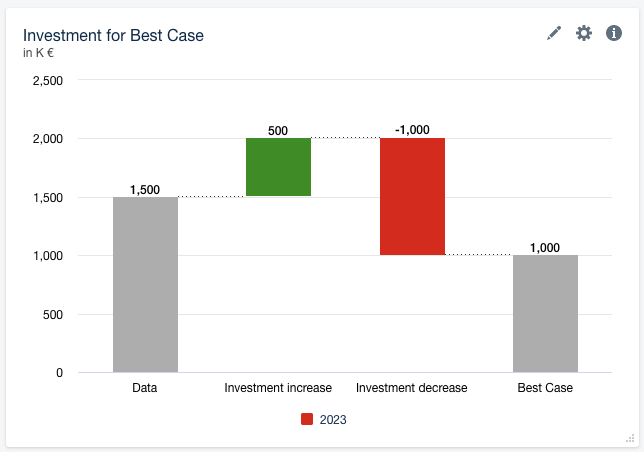 Investment for Best Case
in K €

2,500
2,000
1,500
1,000
500
0

1,500
500
-1,000
1,000

Data
Investment increase
Investment decrease
Best Case

2023